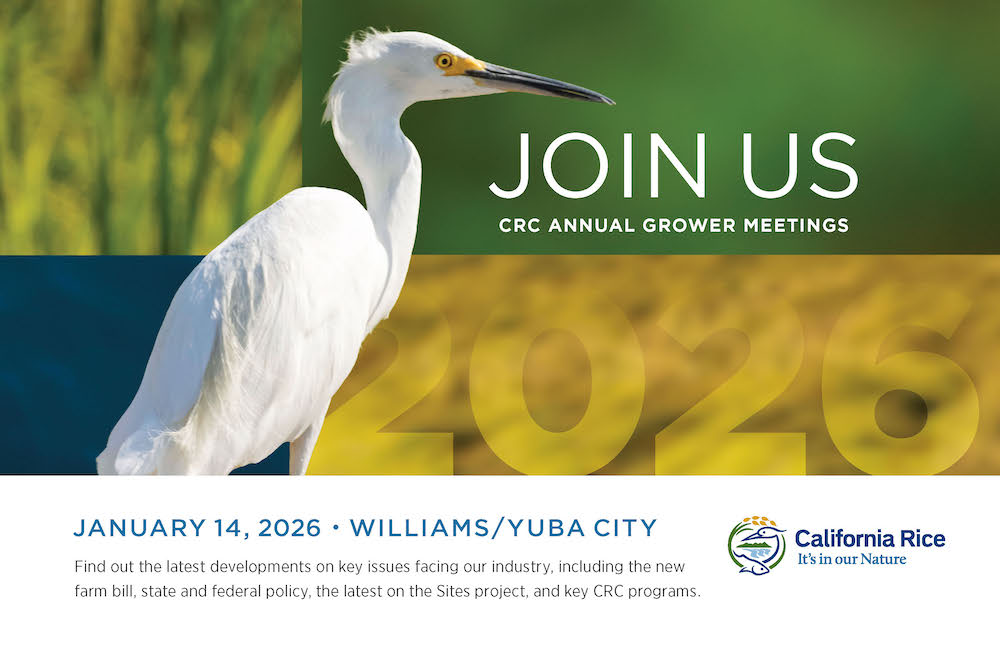 JOIN US
CRC ANNUAL GROWER MEETINGS

2026

JANUARY 14, 2026 • WILLIAMS/YUBA CITY

Find out the latest developments on key issues facing our industry, including the new farm bill, state and federal policy, the latest on the Sites project, and key CRC programs.

California Rice
It's in our Nature